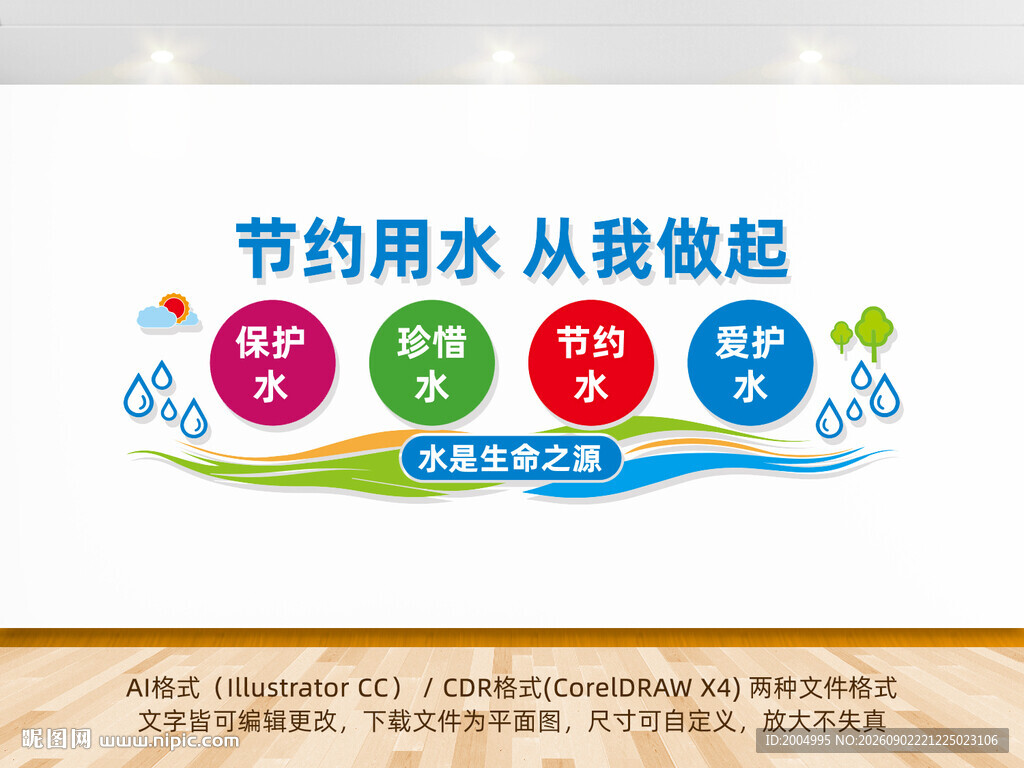 节约用水 从我做起

保护水

珍惜水

节约水

爱护水

水是生命之源

AI格式（Illustrator CC） / CDR格式(CorelDRAW X4) 两种文件格式
文字皆可编辑更改，下载文件为平面图，尺寸可自定义，放大不失真

昵图网 www.nipic.com

ID:2004995 NO:20260902221225023106